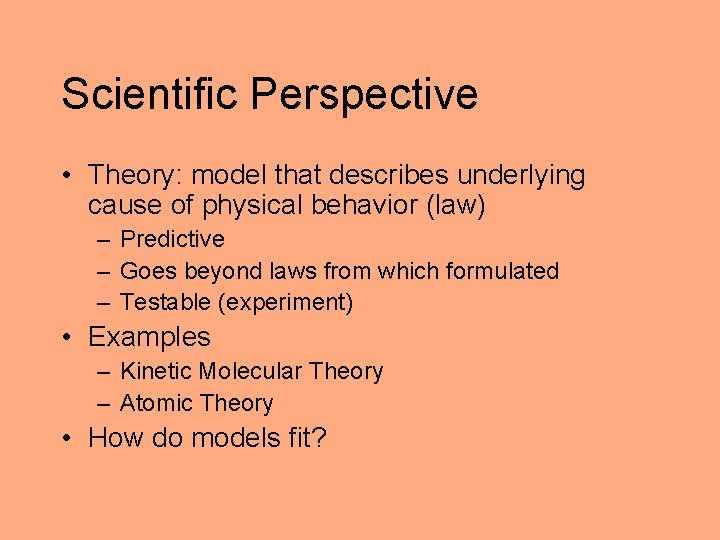 Scientific Perspective

• Theory: model that describes underlying cause of physical behavior (law)
– Predictive
– Goes beyond laws from which formulated
– Testable (experiment)
• Examples
– Kinetic Molecular Theory
– Atomic Theory
• How do models fit?